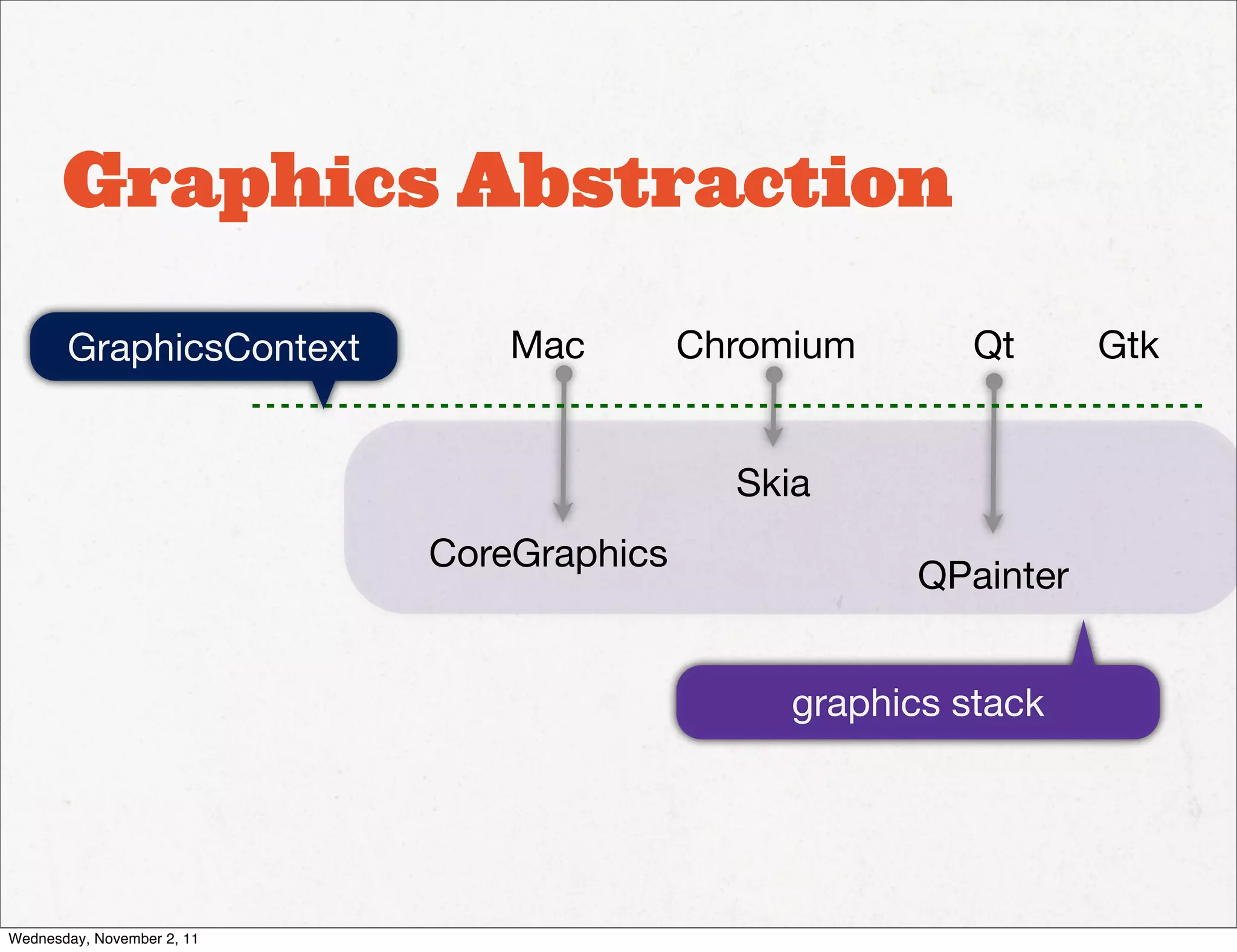 Graphics Abstraction

GraphicsContext

Mac

Chromium

Qt

Gtk

Skia

CoreGraphics

QPainter

graphics stack

Wednesday, November 2, 11